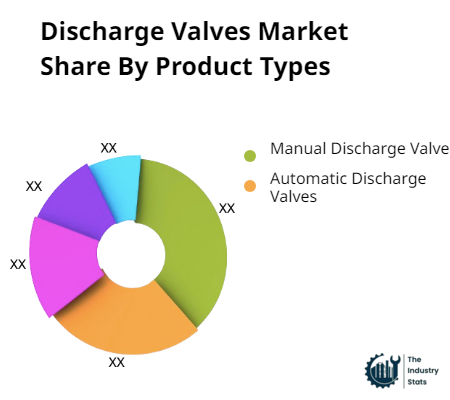 Discharge Valves Market Share By Product Types

XX
XX
XX
XX
XX

Manual Discharge Valve
Automatic Discharge Valves

The Industry Stats